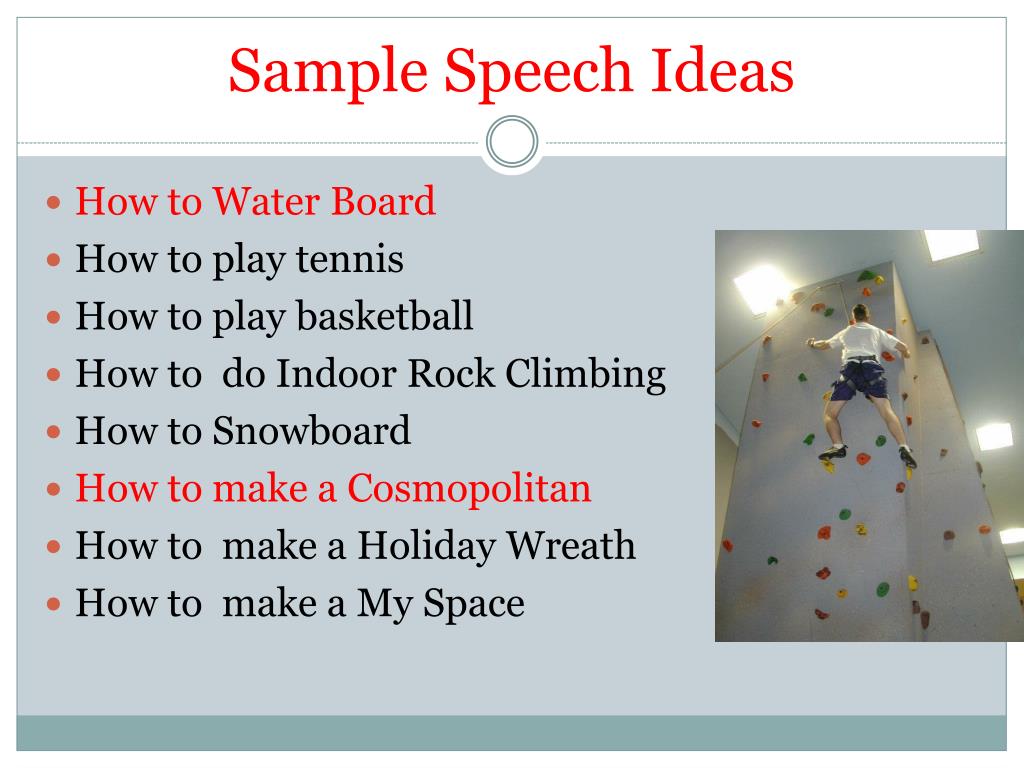 Sample Speech Ideas

- How to Water Board
- How to play tennis
- How to play basketball
- How to do Indoor Rock Climbing
- How to Snowboard
- How to make a Cosmopolitan
- How to make a Holiday Wreath
- How to make a My Space